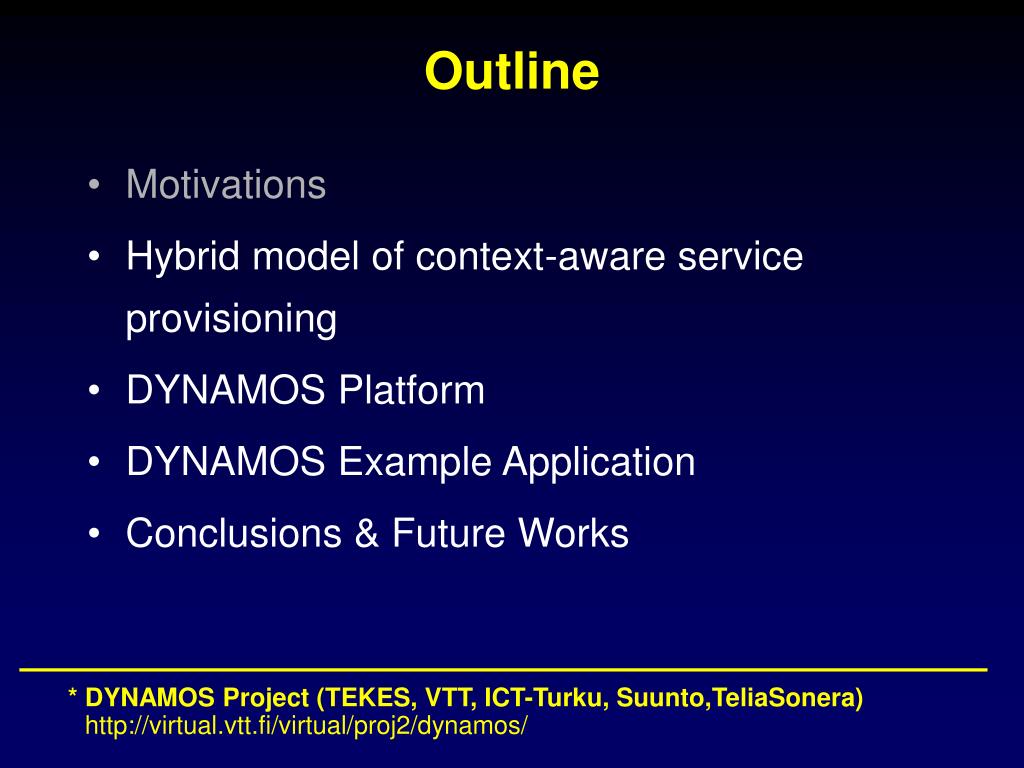 Outline

• Motivations
• Hybrid model of context-aware service provisioning
• DYNAMOS Platform
• DYNAMOS Example Application
• Conclusions & Future Works

* DYNAMOS Project (TEKES, VTT, ICT-Turku, Suunto,TeliaSonera)
http://virtual.vtt.fi/virtual/proj2/dynamos/